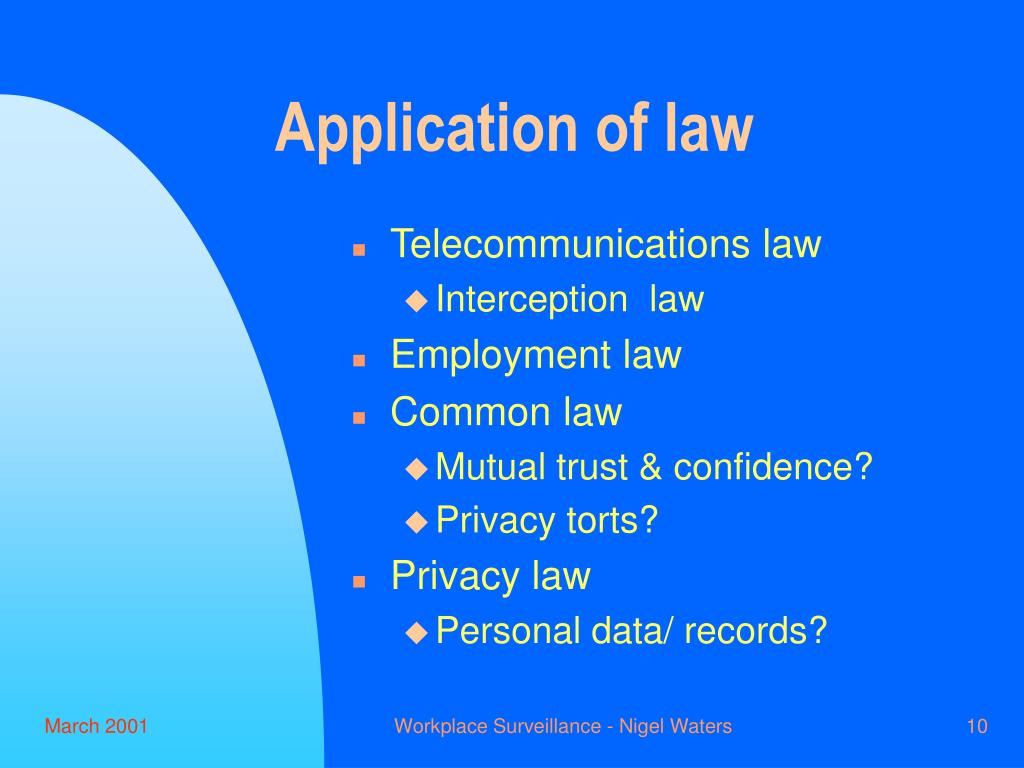 Application of law

- Telecommunications law
  - Interception law
- Employment law
- Common law
  - Mutual trust & confidence?
  - Privacy torts?
- Privacy law
  - Personal data/ records?

March 2001

Workplace Surveillance - Nigel Waters

10